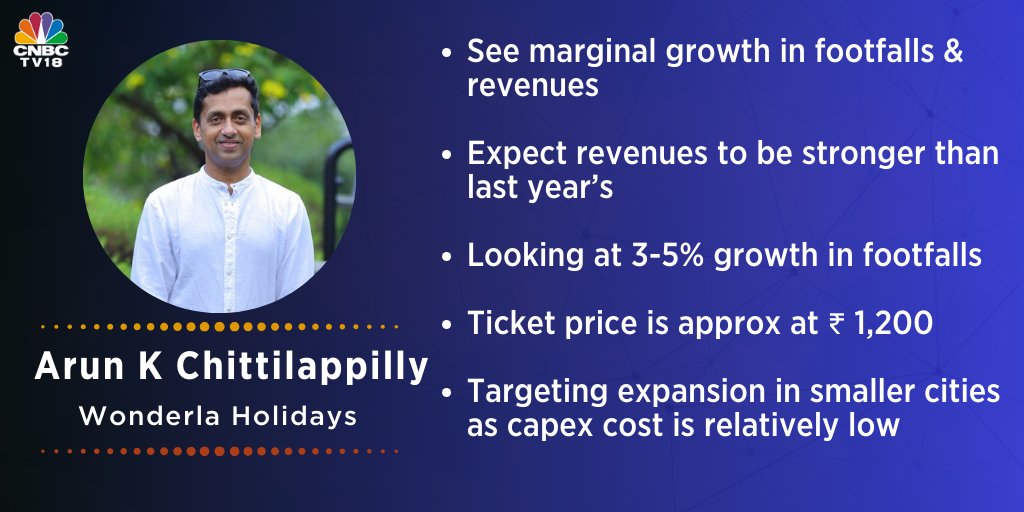 CNBC TV18

Arun K Chittilappilly

Wonderla Holidays

• See marginal growth in footfalls & revenues

• Expect revenues to be stronger than last year's

• Looking at 3-5% growth in footfalls

• Ticket price is approx at ₹ 1,200

• Targeting expansion in smaller cities as capex cost is relatively low